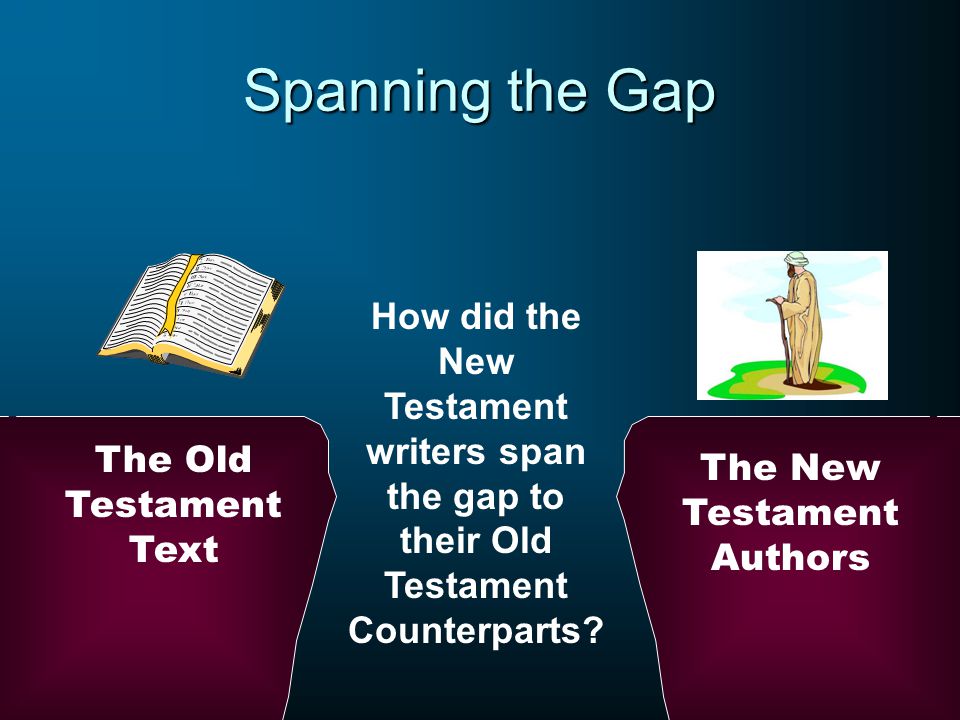 Spanning the Gap

The Old Testament Text

How did the New Testament writers span the gap to their Old Testament Counterparts?

The New Testament Authors